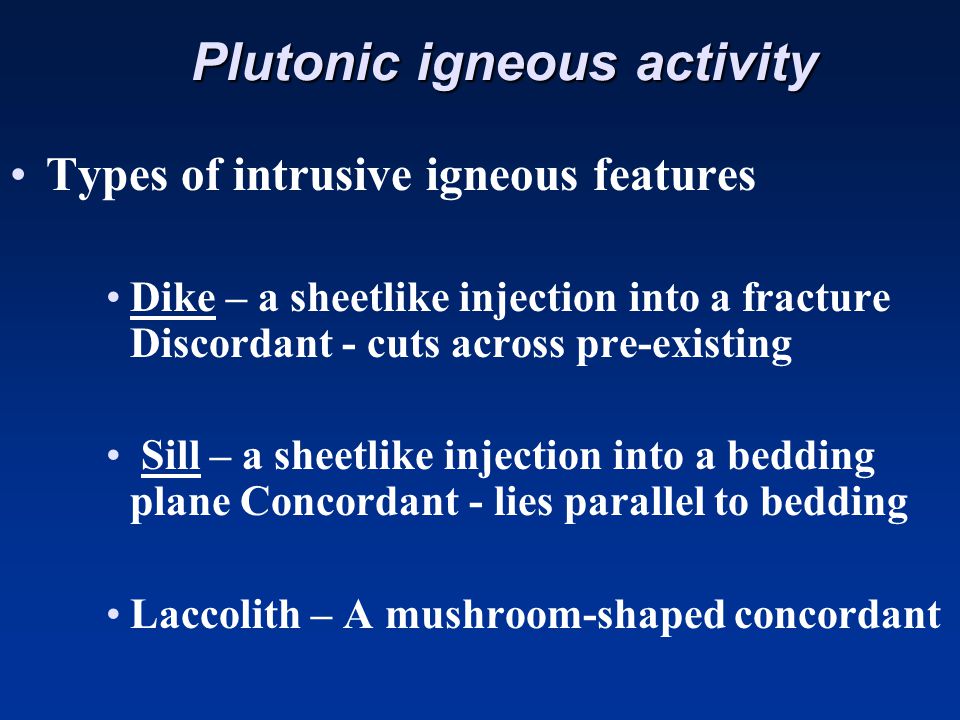 Plutonic igneous activity

• Types of intrusive igneous features

• Dike – a sheetlike injection into a fracture Discordant - cuts across pre-existing

• Sill – a sheetlike injection into a bedding plane Concordant - lies parallel to bedding

• Laccolith – A mushroom-shaped concordant